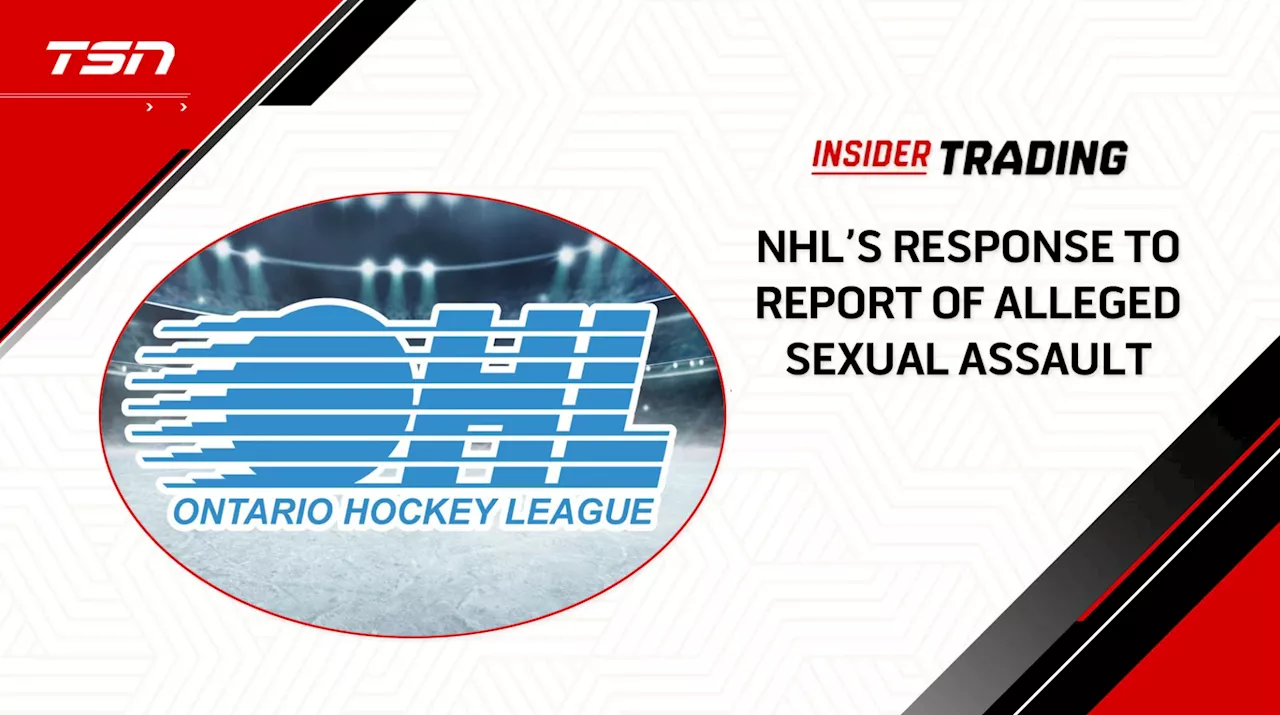 TSN

OHL
ONTARIO HOCKEY LEAGUE

INSIDER TRADING

NHL'S RESPONSE TO REPORT OF ALLEGED SEXUAL ASSAULT